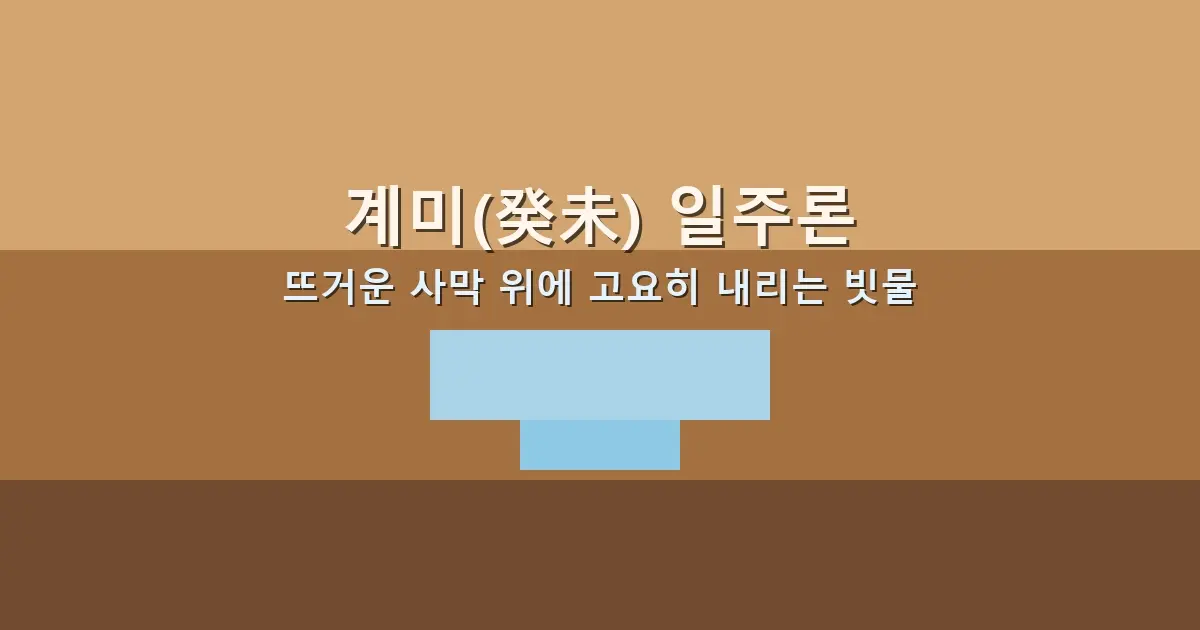 계미(癸未) 일주론

뜨거운 사막 위에 고요히 내리는 빗물